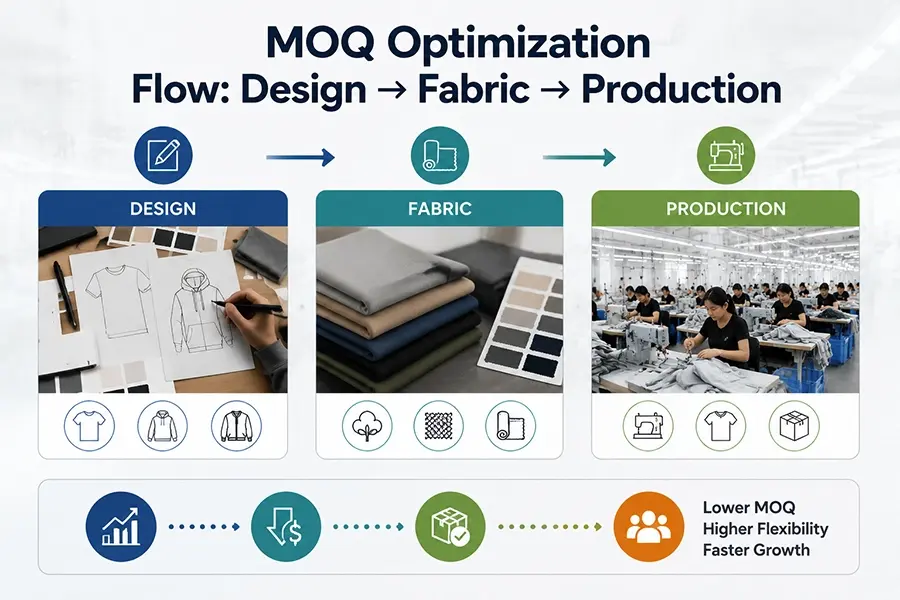 MOQ Optimization
Flow: Design → Fabric → Production

DESIGN

FABRIC

PRODUCTION

Lower MOQ
Higher Flexibility
Faster Growth